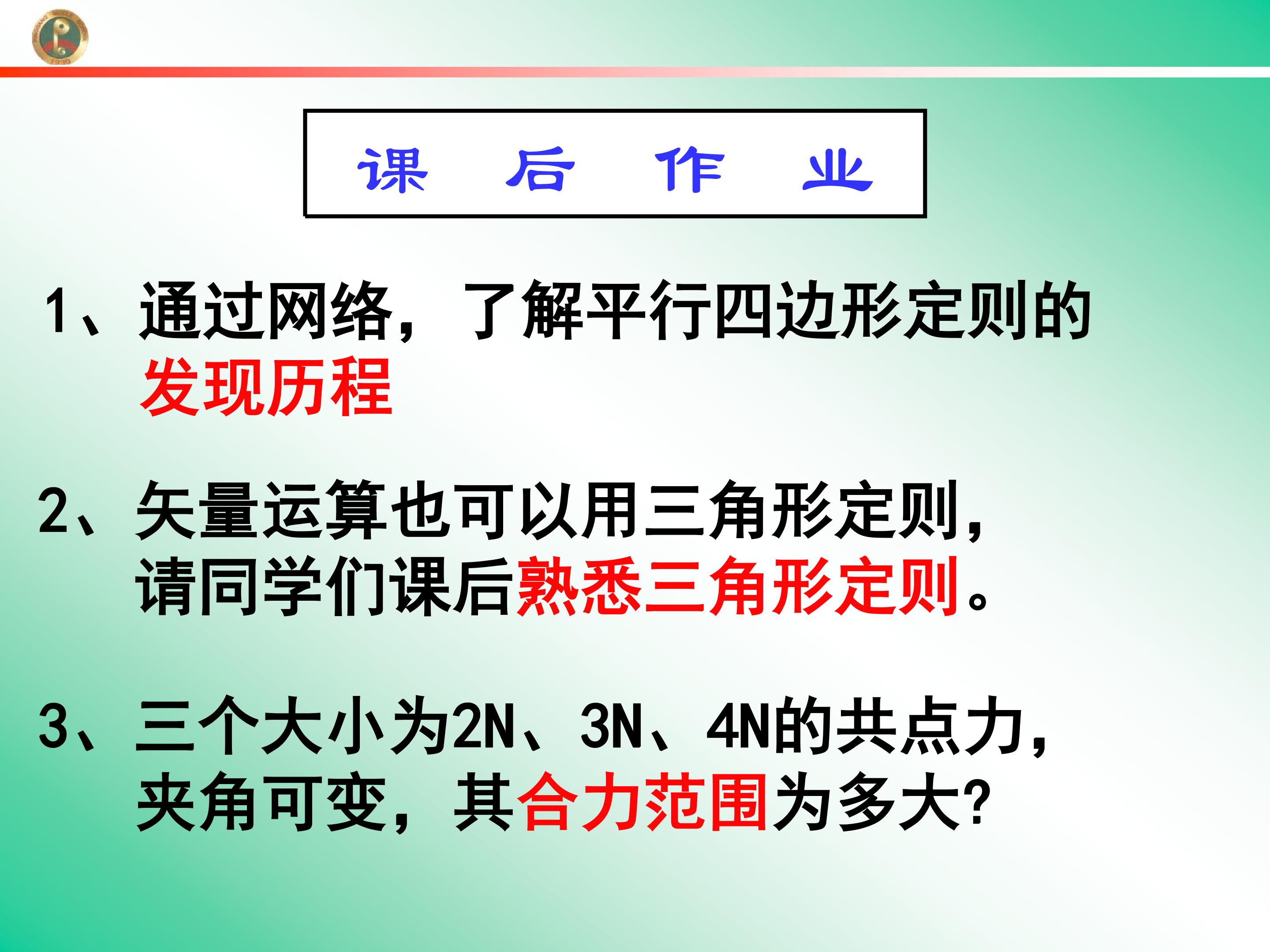 课 后 作 业

1、通过网络，了解平行四边形定则的发现历程

2、矢量运算也可以用三角形定则，请同学们课后熟悉三角形定则。

3、三个大小为2N、3N、4N的共点力，夹角可变，其合力范围为多大?